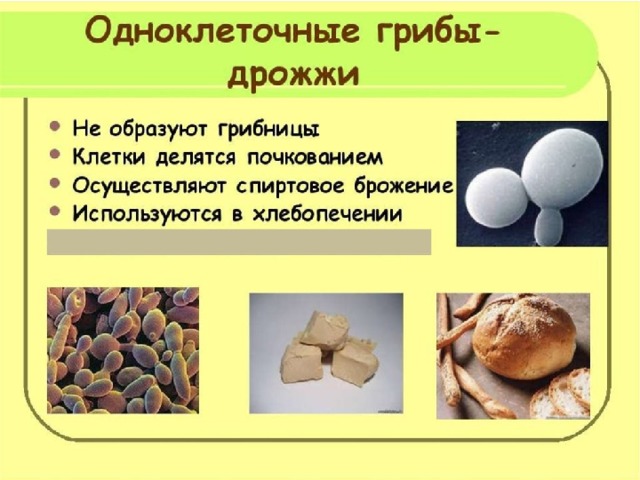 Одноклеточные грибы-дрожжи

• Не образуют грибницы
• Клетки делятся почкованием
• Осуществляют спиртовое брожение
• Используются в хлебопечении